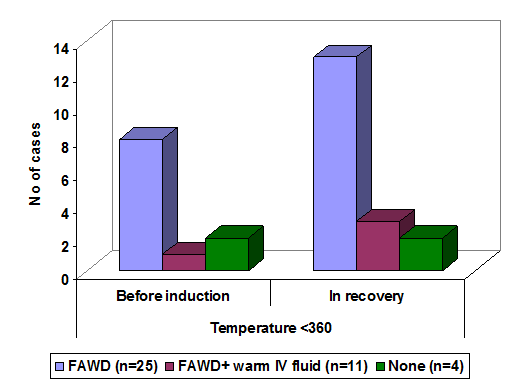 14
12
10
8
6
4
2
0

No of cases

Before induction
In recovery

Temperature <360

FAWD (n=25)
FAWD+ warm IV fluid (n=11)
None (n=4)